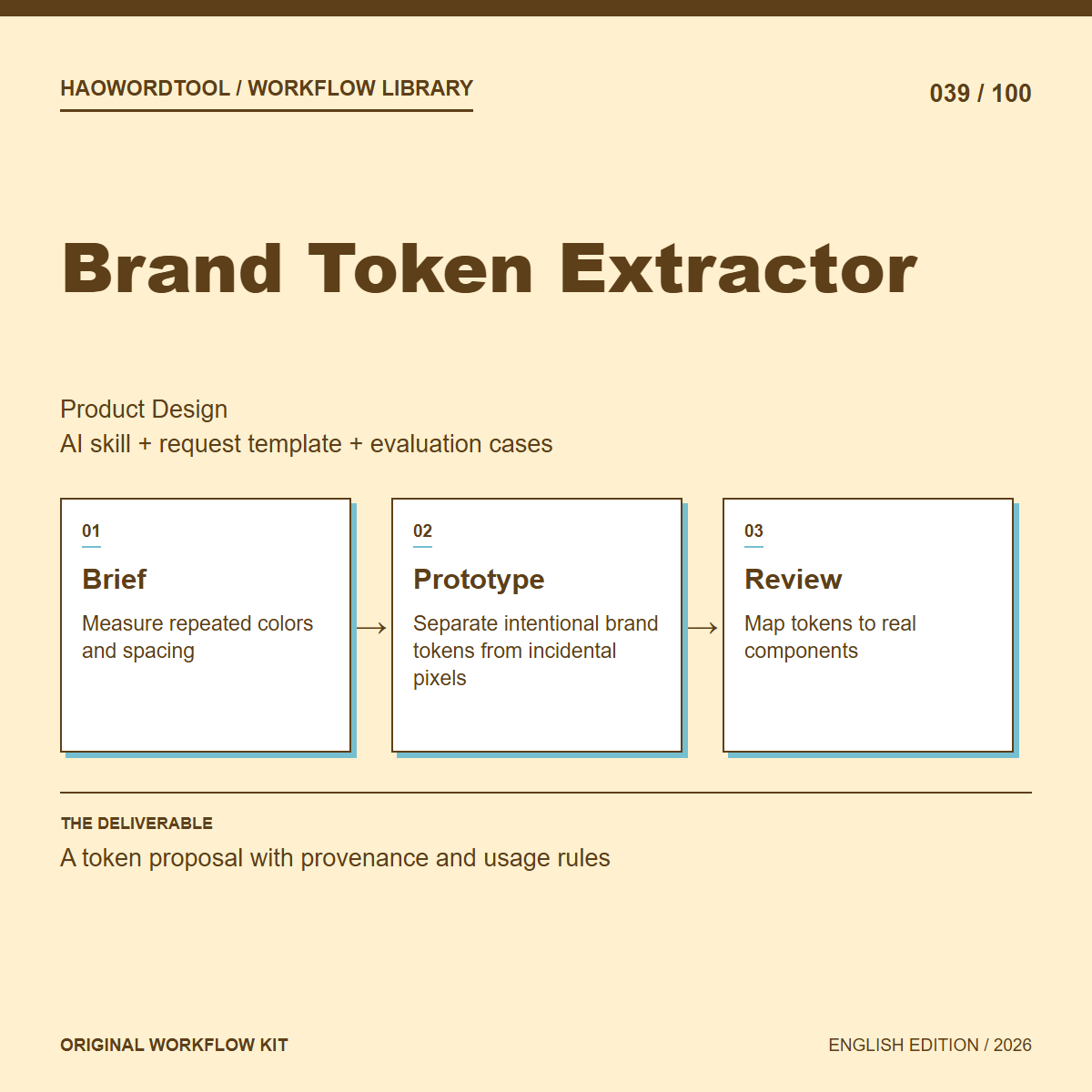 HAOWORDTOOL / WORKFLOW LIBRARY

039 / 100

Brand Token Extractor

Product Design
AI skill + request template + evaluation cases

01
Brief
Measure repeated colors and spacing

→

02
Prototype
Separate intentional brand tokens from incidental pixels

→

03
Review
Map tokens to real components

THE DELIVERABLE
A token proposal with provenance and usage rules

ORIGINAL WORKFLOW KIT

ENGLISH EDITION / 2026